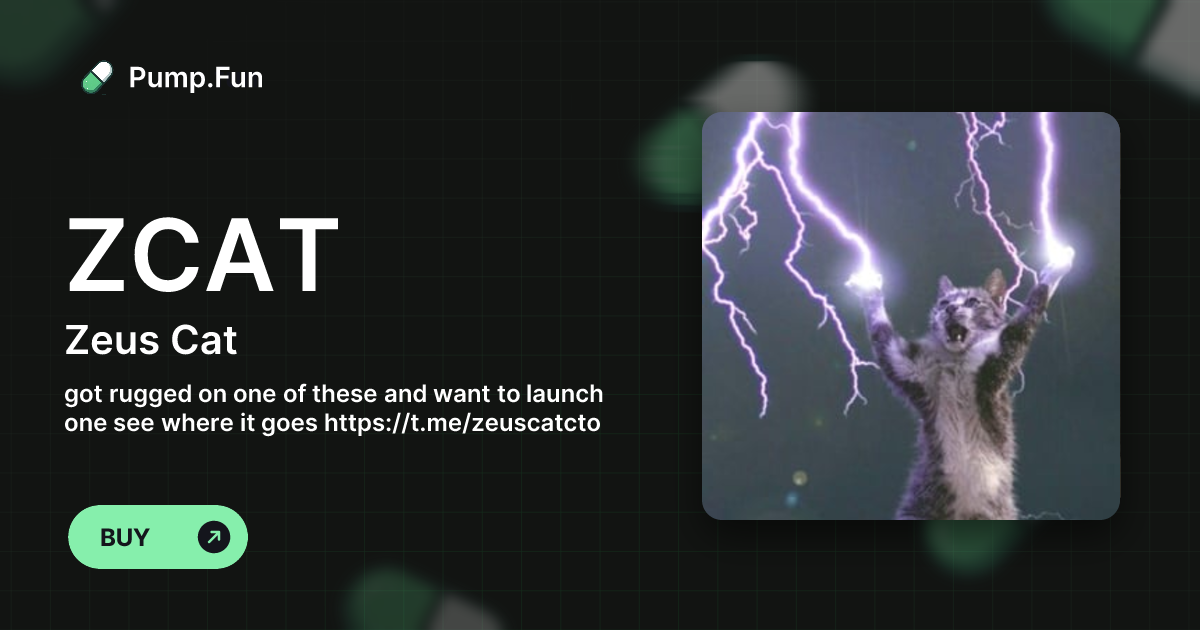 Pump.Fun

ZCAT

Zeus Cat

got rugged on one of these and want to launch one see where it goes https://t.me/zeuscatcto

BUY